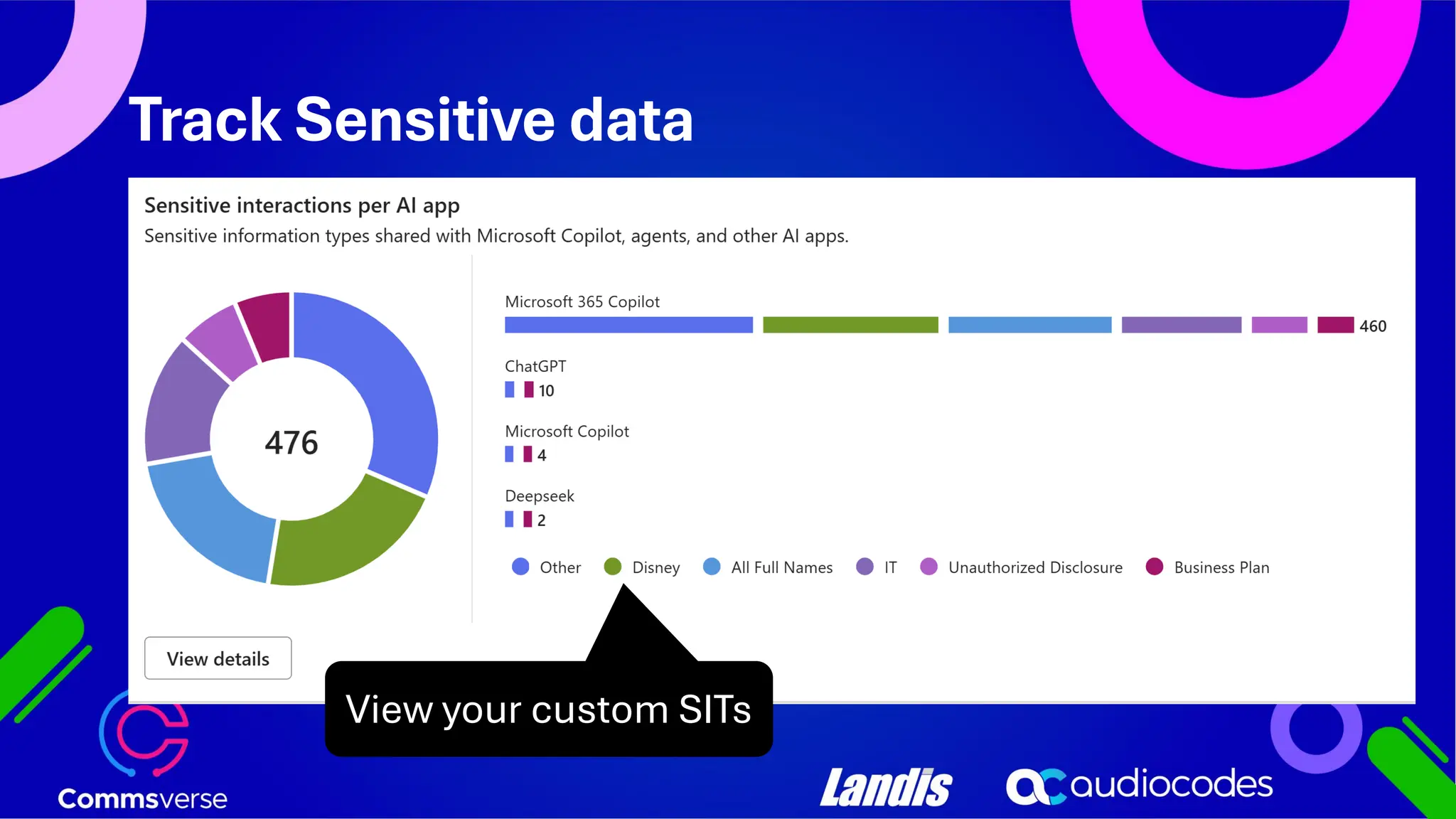 Track Sensitive data

Sensitive interactions per AI app

Sensitive information types shared with Microsoft Copilot, agents, and other AI apps.

476

Microsoft 365 Copilot
460

ChatGPT
10

Microsoft Copilot
4

Deepseek
2

Other Disney All Full Names IT Unauthorized Disclosure Business Plan

View details

View your custom SITs

Commsverse

Landis

audiocodes